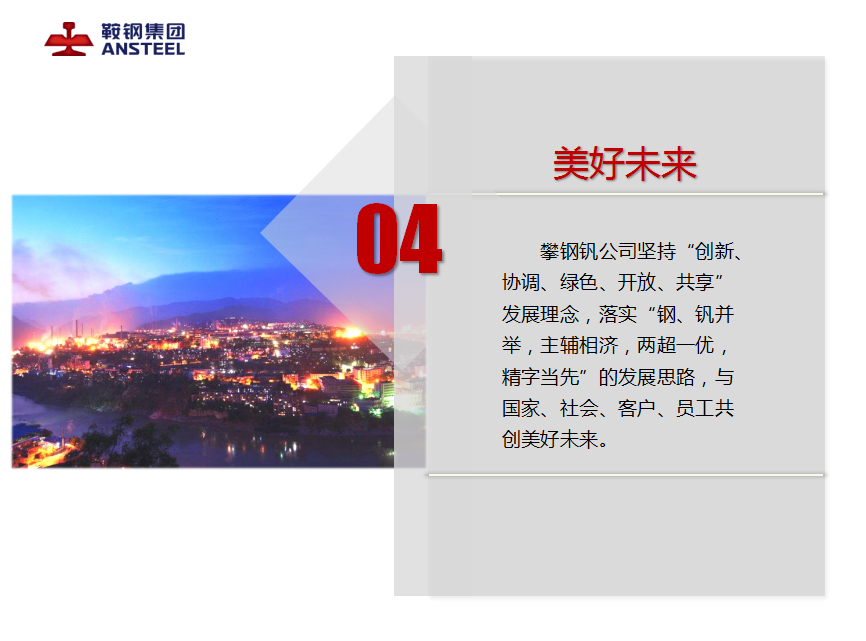 鞍钢集团
ANSTEEL

美好未来

04

攀钢钒公司坚持“创新、协调、绿色、开放、共享”发展理念，落实“钢、钒并举，主辅相济，两超一优，精字当先”的发展思路，与国家、社会、客户、员工共创美好未来。